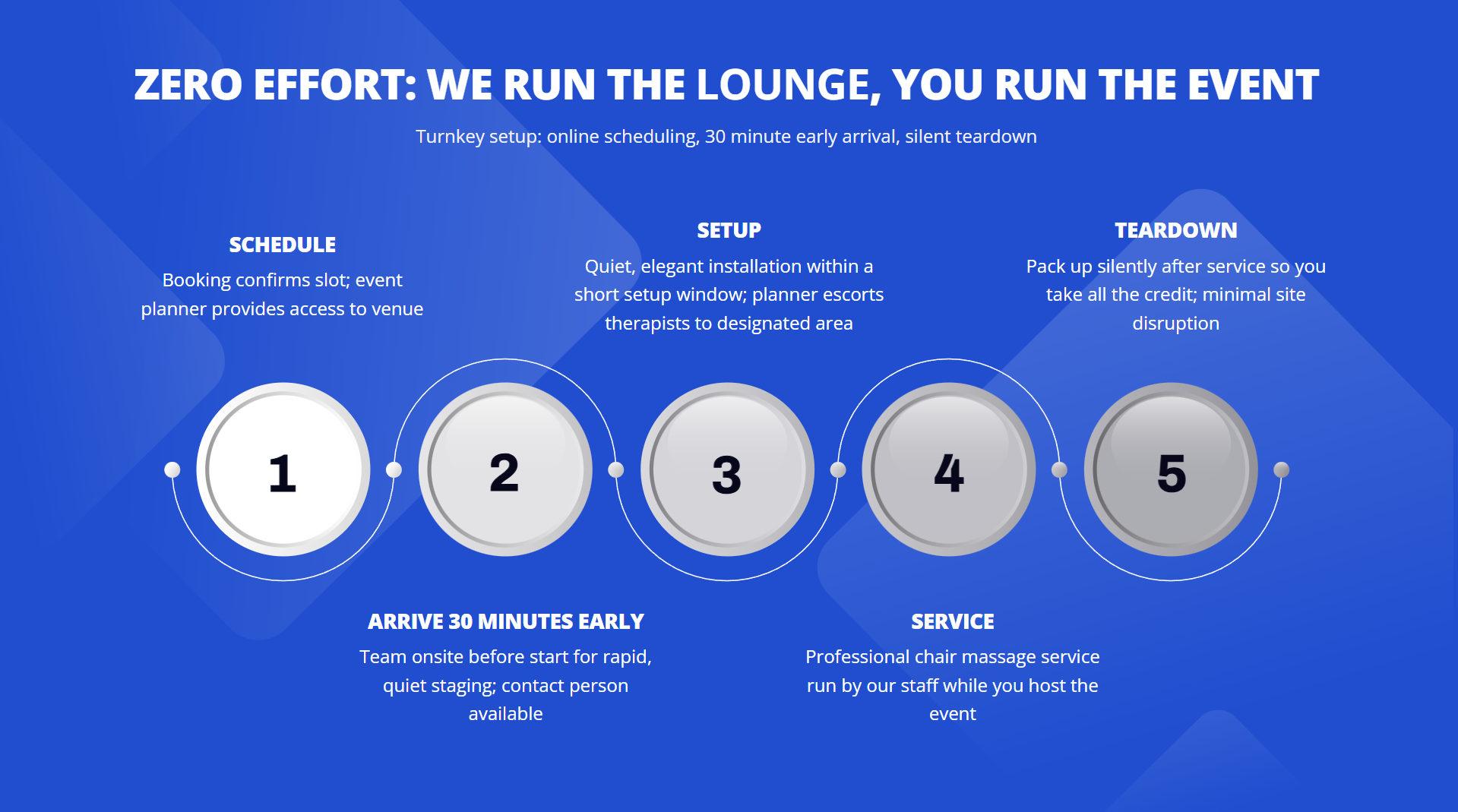 ZERO EFFORT: WE RUN THE LOUNGE, YOU RUN THE EVENT

Turnkey setup: online scheduling, 30 minute early arrival, silent teardown

SCHEDULE

Booking confirms slot; event planner provides access to venue

SETUP

Quiet, elegant installation within a short setup window; planner escorts therapists to designated area

TEARDOWN

Pack up silently after service so you take all the credit; minimal site disruption

1

2

3

4

5

ARRIVE 30 MINUTES EARLY

Team onsite before start for rapid, quiet staging; contact person available

SERVICE

Professional chair massage service run by our staff while you host the event